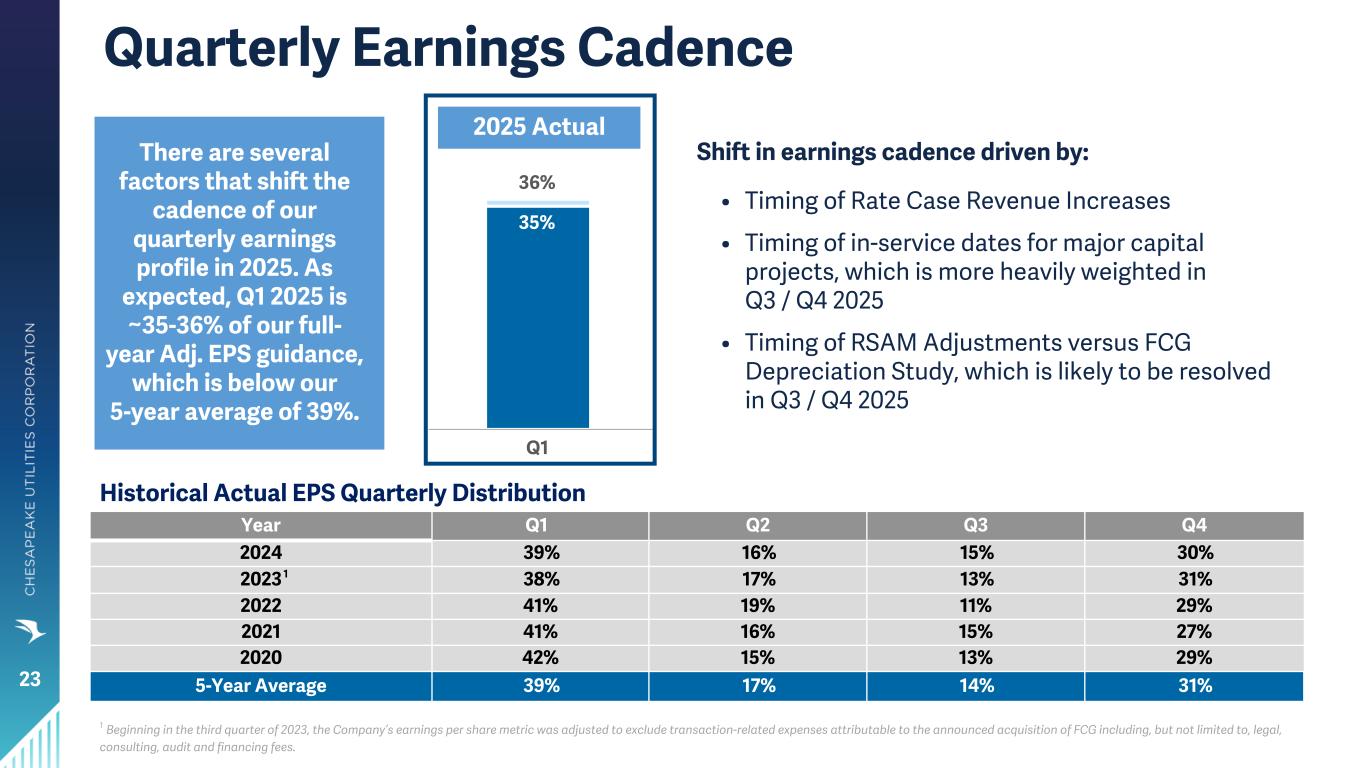 CHESAPEAKE UTILITIES CORPORATION

23

Quarterly Earnings Cadence

There are several factors that shift the cadence of our quarterly earnings profile in 2025. As expected, Q1 2025 is ~35-36% of our full-year Adj. EPS guidance, which is below our 5-year average of 39%.

2025 Actual

36%

35%

Q1

Shift in earnings cadence driven by:

• Timing of Rate Case Revenue Increases

• Timing of in-service dates for major capital projects, which is more heavily weighted in Q3 / Q4 2025

• Timing of RSAM Adjustments versus FCG Depreciation Study, which is likely to be resolved in Q3 / Q4 2025

Historical Actual EPS Quarterly Distribution

| Year | Q1 | Q2 | Q3 | Q4 |
|---|---|---|---|---|
| 2024 | 39% | 16% | 15% | 30% |
| 2023$^1$ | 38% | 17% | 13% | 31% |
| 2022 | 41% | 19% | 11% | 29% |
| 2021 | 41% | 16% | 15% | 27% |
| 2020 | 42% | 15% | 13% | 29% |
| 5-Year Average | 39% | 17% | 14% | 31% |

$^1$ Beginning in the third quarter of 2023, the Company's earnings per share metric was adjusted to exclude transaction-related expenses attributable to the announced acquisition of FCG including, but not limited to, legal, consulting, audit and financing fees.